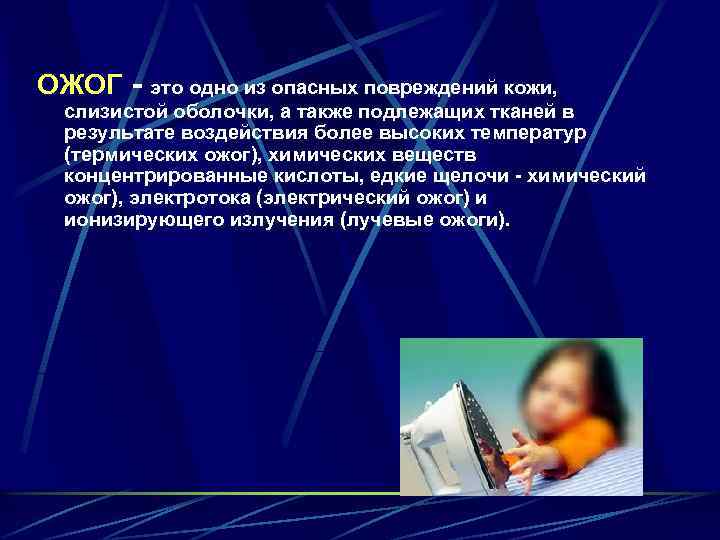 ОЖОГ - это одно из опасных повреждений кожи, слизистой оболочки, а также подлежащих тканей в результате воздействия более высоких температур (термических ожог), химических веществ концентрированные кислоты, едкие щелочи - химический ожог), электротока (электрический ожог) и ионизирующего излучения (лучевые ожоги).